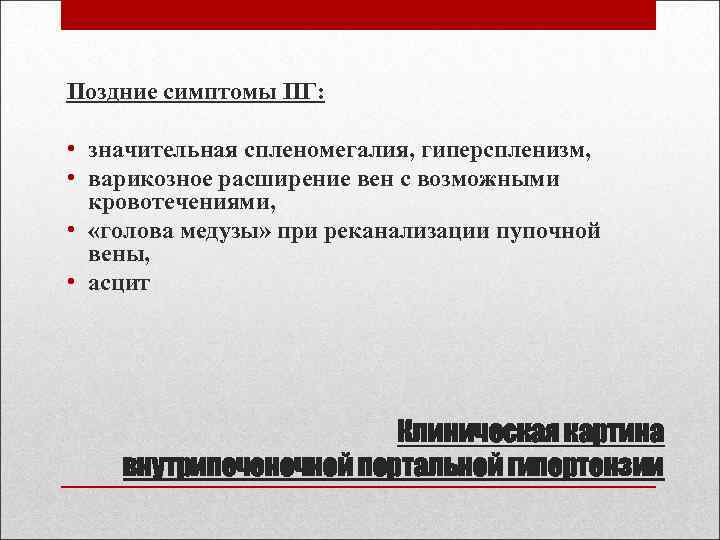 Поздние симптомы ПГ:

• значительная спленомегалия, гиперспленизм,
• варикозное расширение вен с возможными кровотечениями,
• «голова медузы» при реканализации пупочной вены,
• асцит

Клиническая картина внутрипеченочной портальной гипертензии